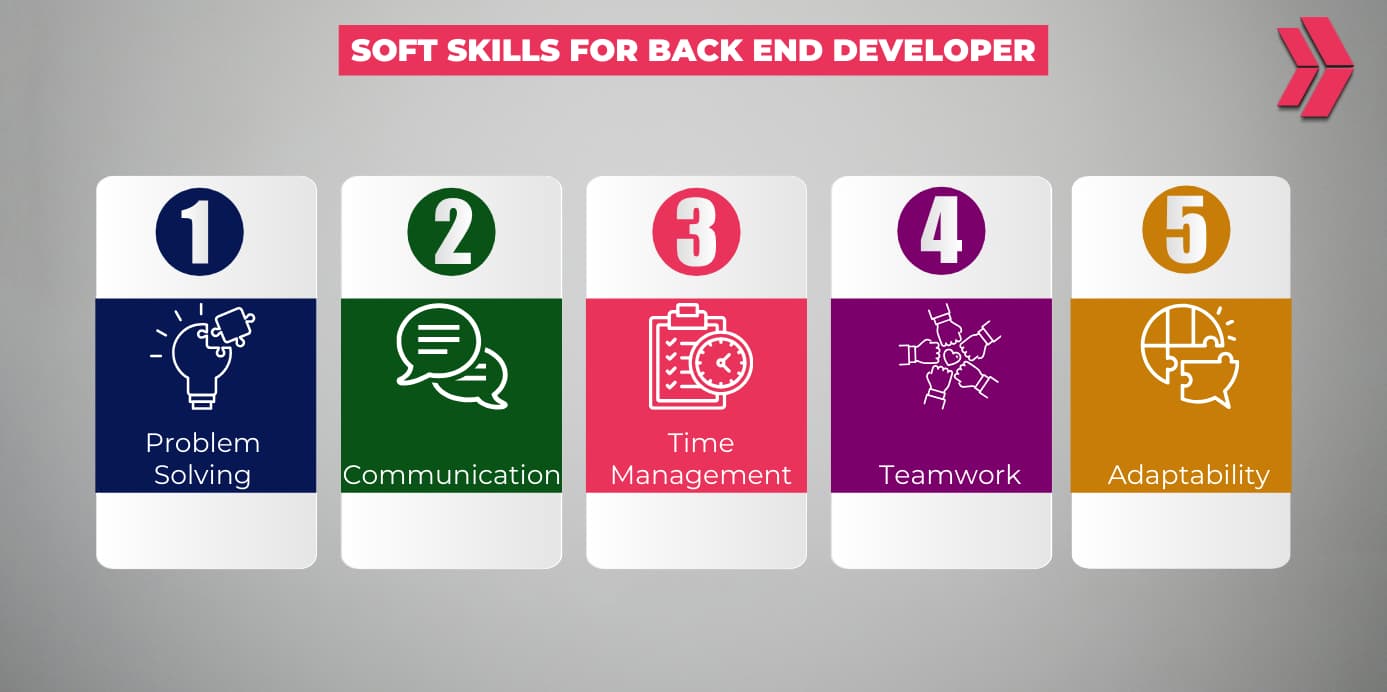 SOFT SKILLS FOR BACK END DEVELOPER

1
Problem Solving

2
Communication

3
Time Management

4
Teamwork

5
Adaptability